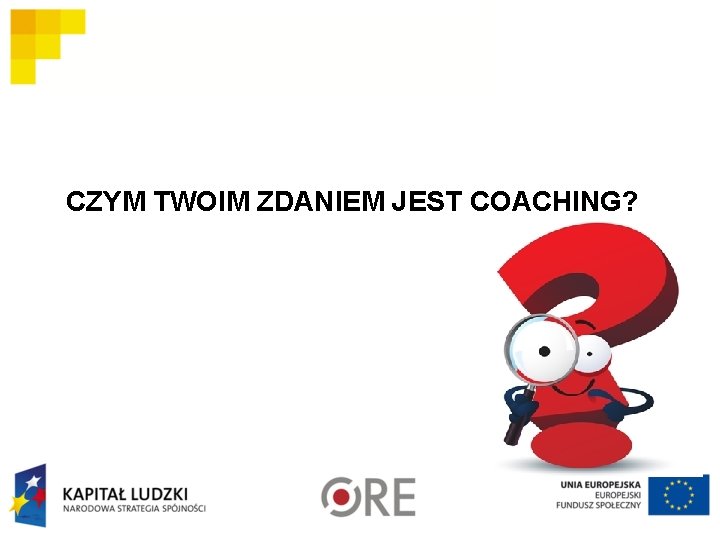 CZYM TWOIM ZDANIEM JEST COACHING?

KAPITAŁ LUDZKI
NARODOWA STRATEGIA SPÓJNOŚCI

ORE

UNIA EUROPEJSKA
EUROPEJSKI
FUNDUSZ SPOŁECZNY